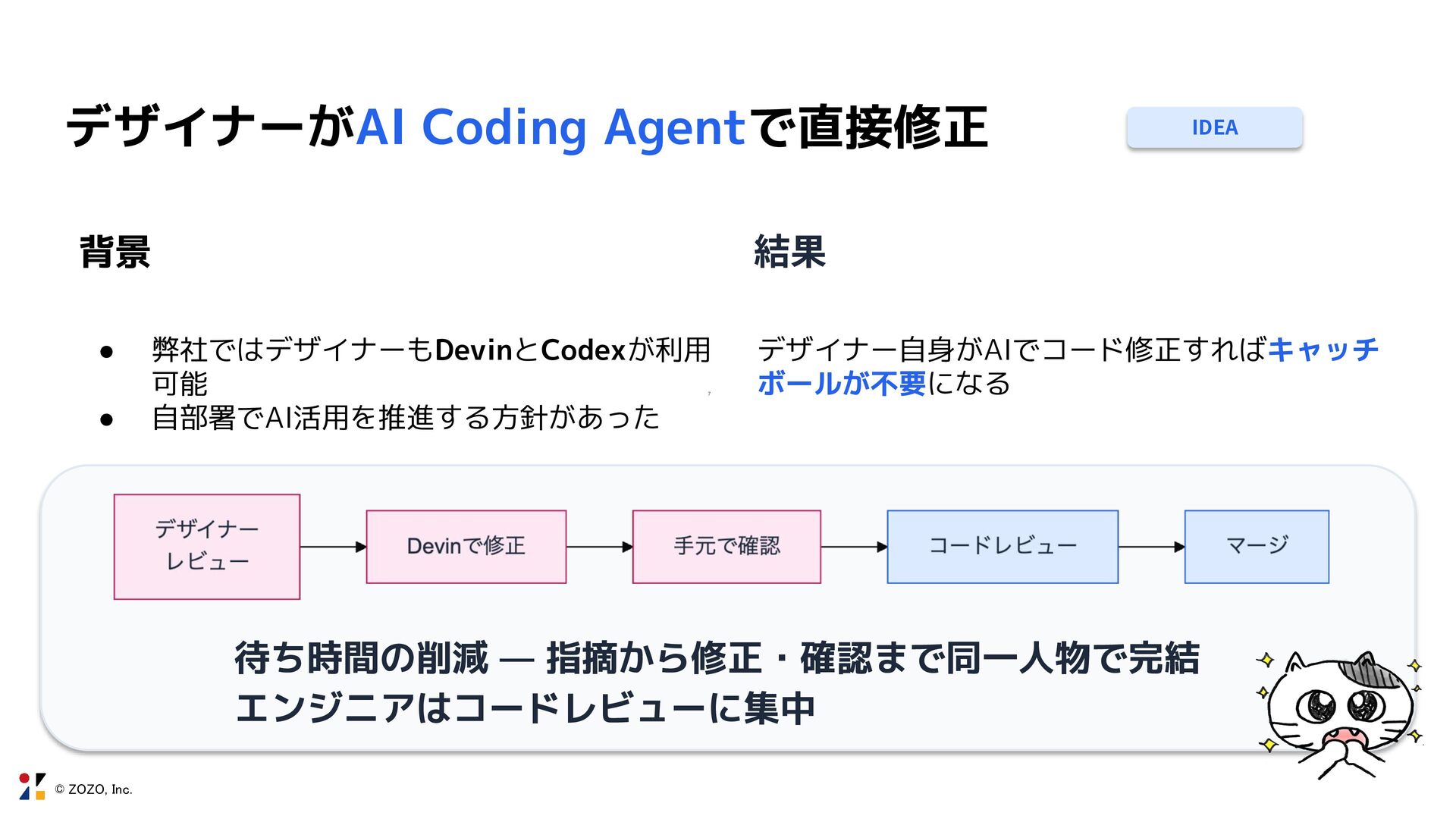 デザイナーがAI Coding Agentで直接修正

IDEA

背景

● 弊社ではデザイナーもDevinとCodexが利用可能
● 自部署でAI活用を推進する方針があった

結果

デザイナー自身がAIでコード修正すればキャッチボールが不要になる

デザイナーレビュー

Devinで修正

手元で確認

コードレビュー

マージ

待ち時間の削減 — 指摘から修正・確認まで同一人物で完結
エンジニアはコードレビューに集中

© ZOZO, Inc.